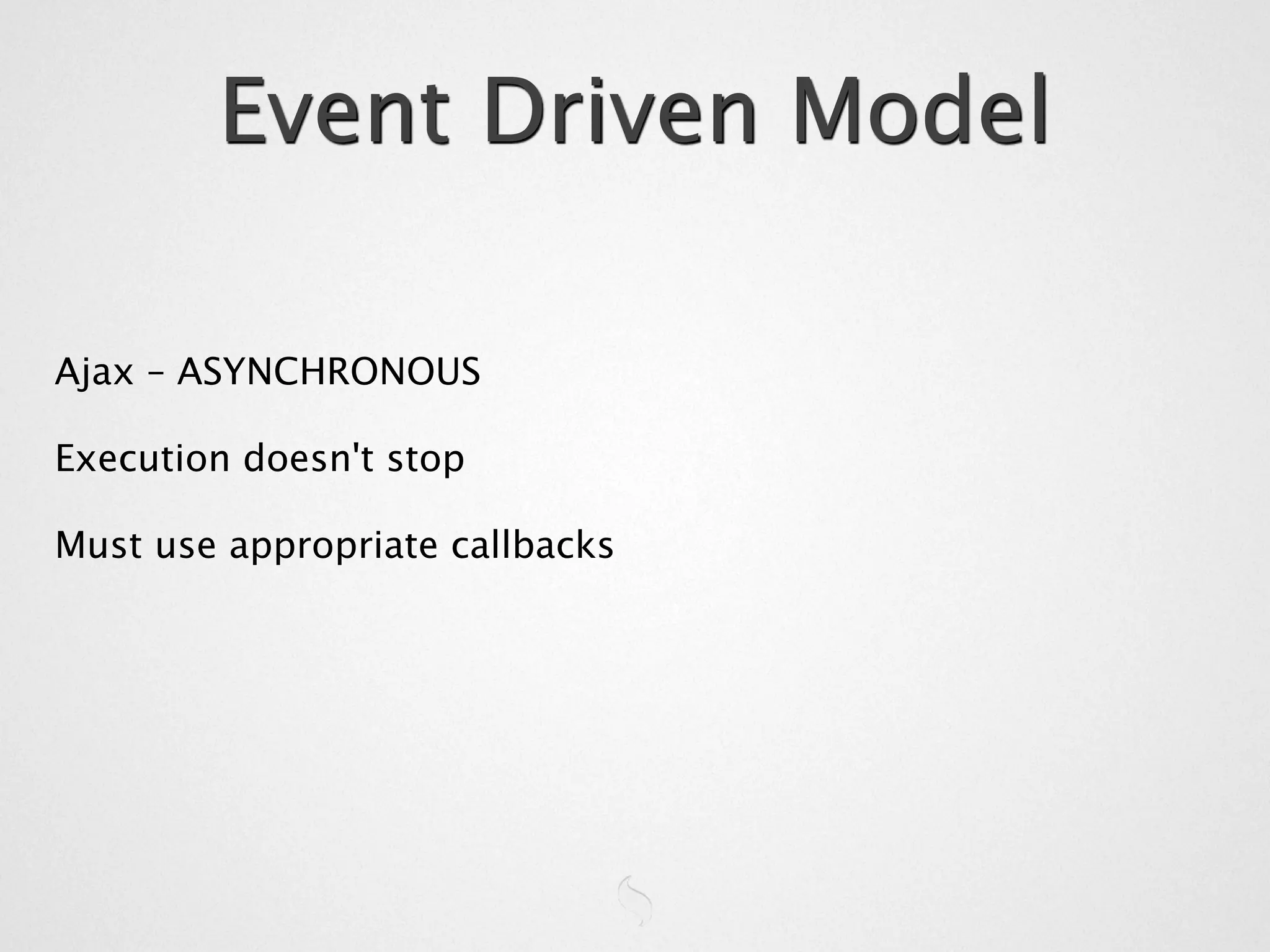 Event Driven Model

Ajax – ASYNCHRONOUS

Execution doesn't stop

Must use appropriate callbacks